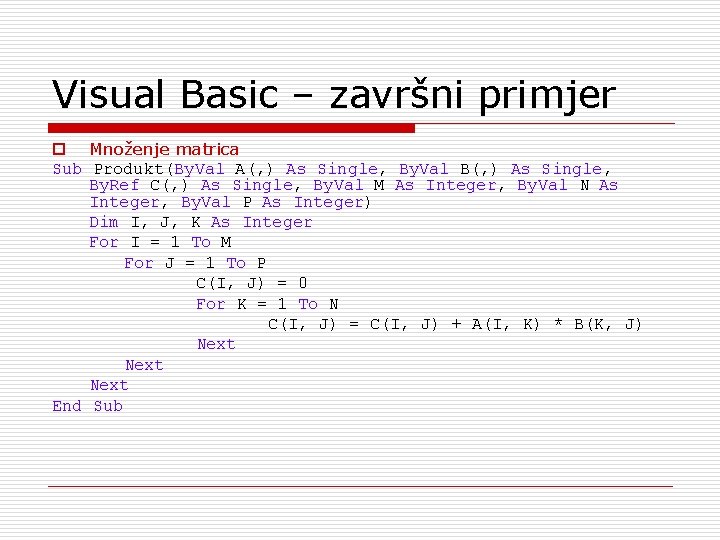 Visual Basic – završni primjer

Množenje matrica

Sub Produkt(ByVal A(,) As Single, ByVal B(,) As Single, ByRef C(,) As Single, ByVal M As Integer, ByVal N As Integer, ByVal P As Integer)
    Dim I, J, K As Integer
    For I = 1 To M
        For J = 1 To P
            C(I, J) = 0
            For K = 1 To N
                C(I, J) = C(I, J) + A(I, K) * B(K, J)
            Next
        Next
    Next
End Sub